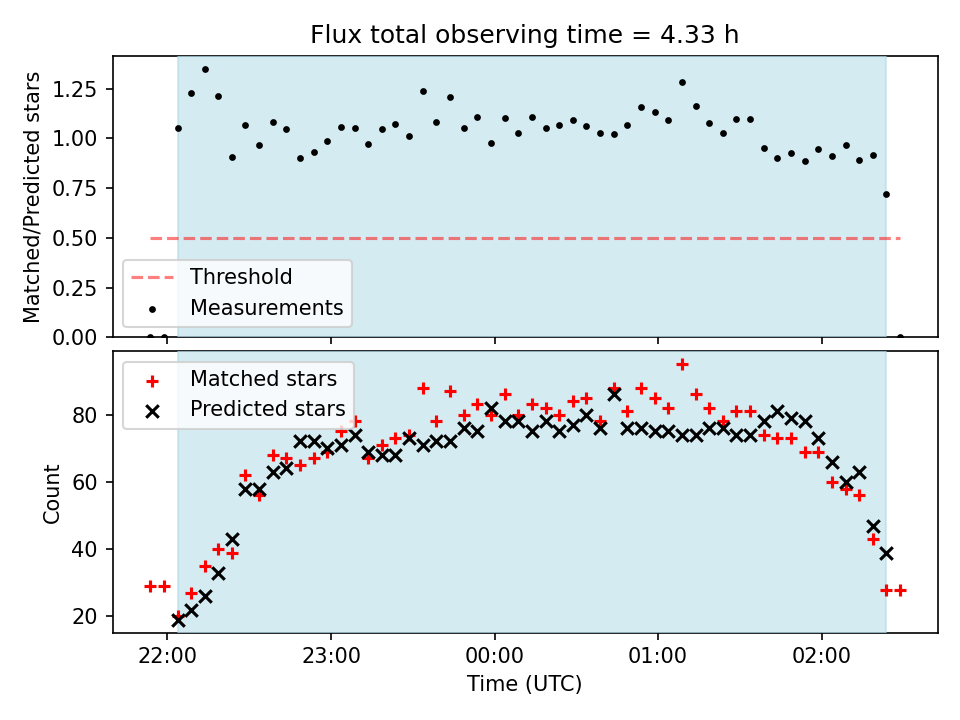 Flux total observing time = 4.33 h

Matched/Predicted stars

1.25
1.00
0.75
0.50
0.25
0.00

Threshold
Measurements

Matched stars
Predicted stars

Count

80
60
40
20

22:00
23:00
00:00
01:00
02:00

Time (UTC)